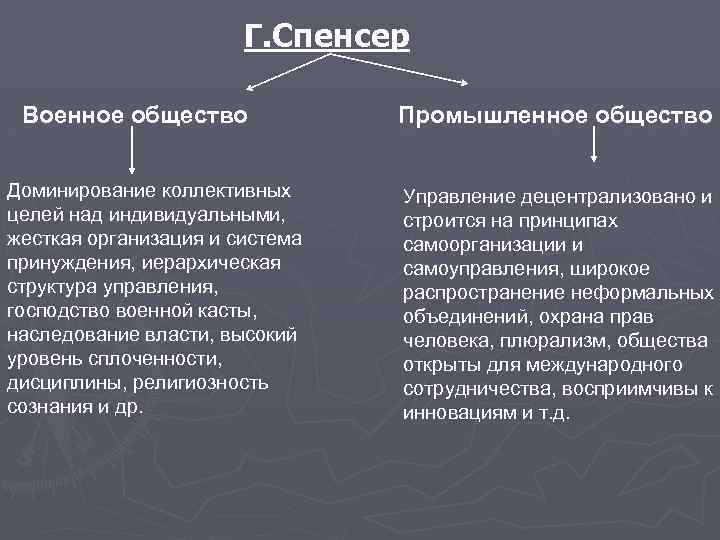 Г.Спенсер

Военное общество

Доминирование коллективных целей над индивидуальными, жесткая организация и система принуждения, иерархическая структура управления, господство военной касты, наследование власти, высокий уровень сплоченности, дисциплины, религиозность сознания и др.

Промышленное общество

Управление децентрализовано и строится на принципах самоорганизации и самоуправления, широкое распространение неформальных объединений, охрана прав человека, плюрализм, общества открыты для международного сотрудничества, восприимчивы к инновациям и т.д.